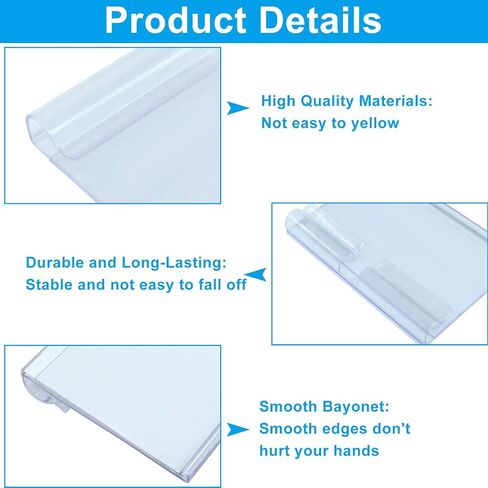 Product Details

High Quality Materials:
Not easy to yellow

Durable and Long-Lasting:
Stable and not easy to fall off

Smooth Bayonet:
Smooth edges don't hurt your hands